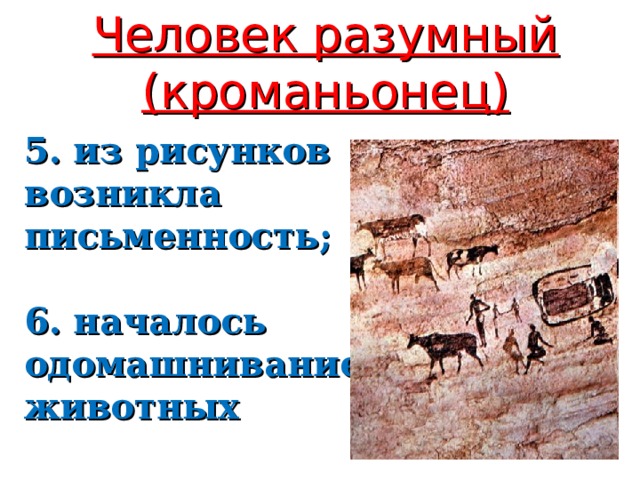 Человек разумный (кроманьонец)

5. из рисунков возникла письменность;

6. началось одомашнивание животных